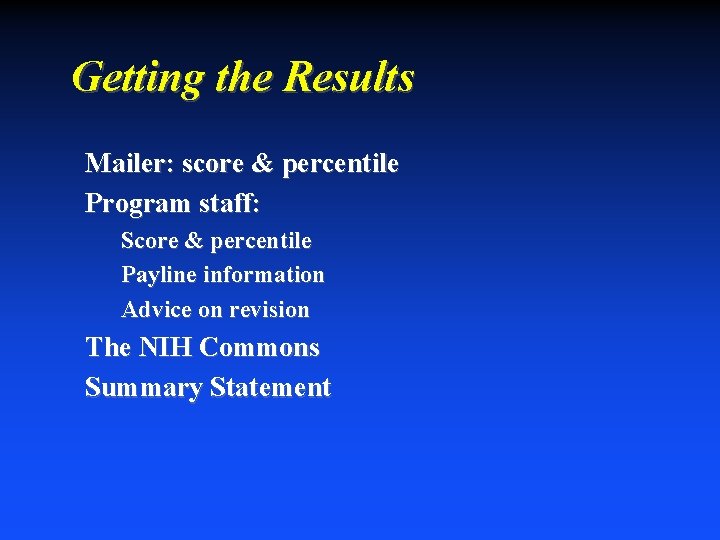 Getting the Results

Mailer: score & percentile
Program staff:
Score & percentile
Payline information
Advice on revision
The NIH Commons
Summary Statement